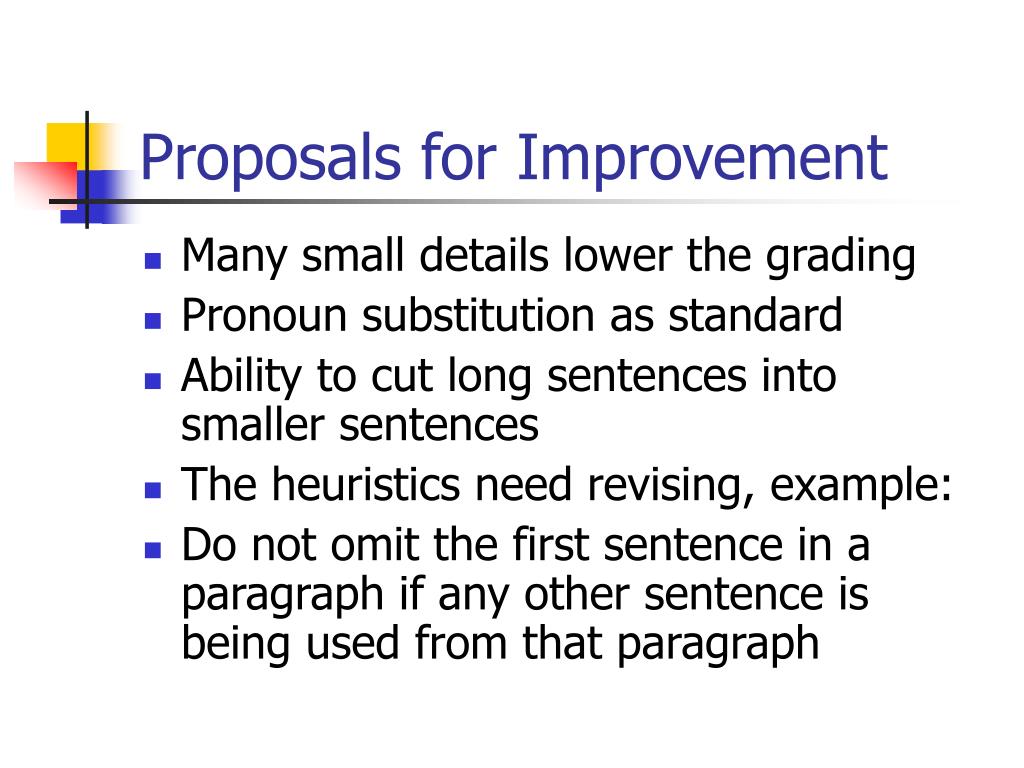 Proposals for Improvement

- Many small details lower the grading
- Pronoun substitution as standard
- Ability to cut long sentences into smaller sentences
- The heuristics need revising, example:
- Do not omit the first sentence in a paragraph if any other sentence is being used from that paragraph